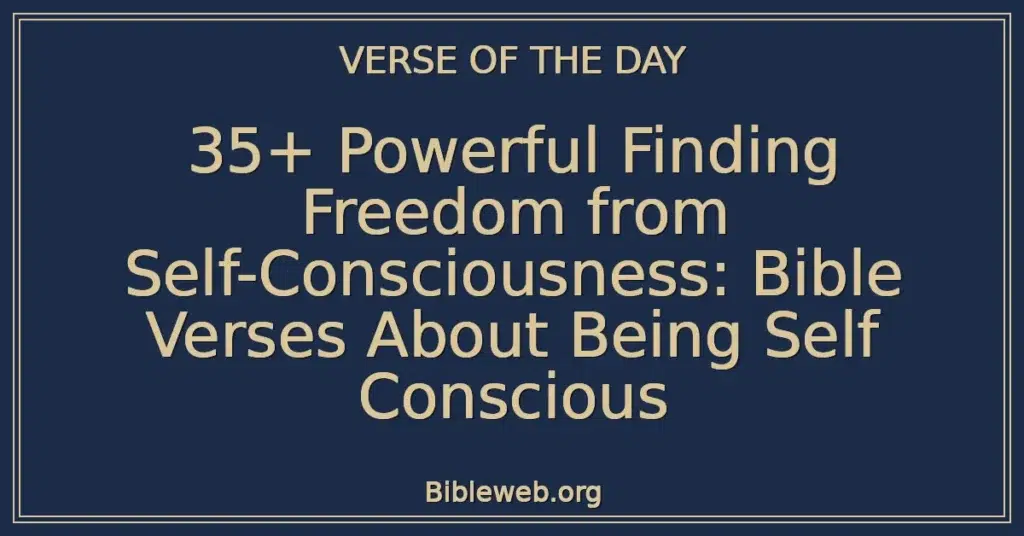 VERSE OF THE DAY

35+ Powerful Finding Freedom from Self-Consciousness: Bible Verses About Being Self Conscious

Bibleweb.org